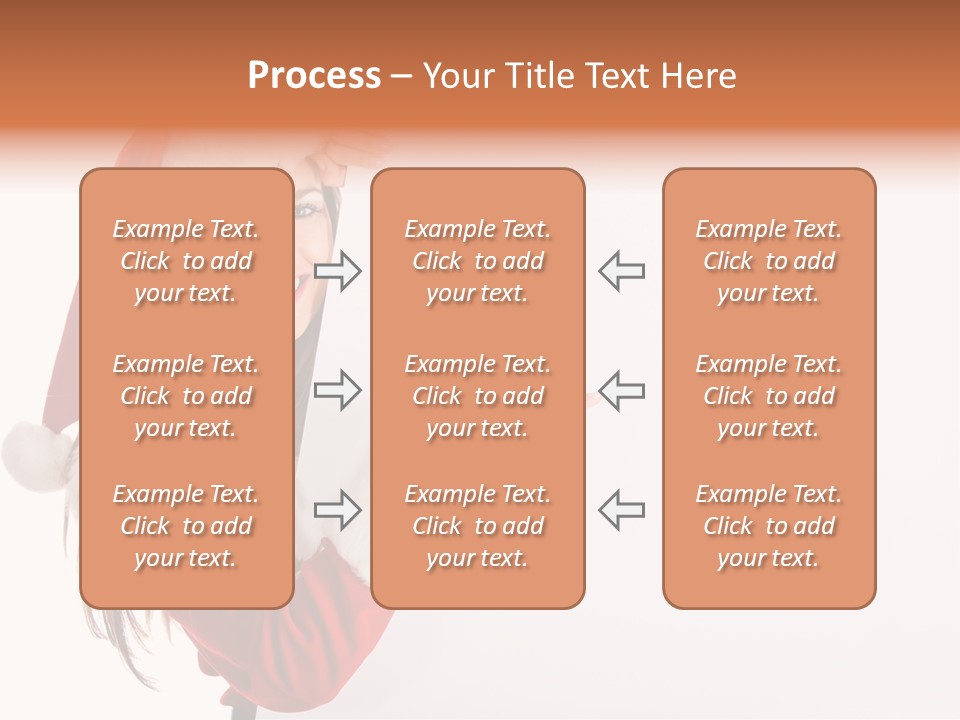 Process – Your Title Text Here

Example Text. Click to add your text.

Example Text. Click to add your text.

Example Text. Click to add your text.

Example Text. Click to add your text.

Example Text. Click to add your text.

Example Text. Click to add your text.

Example Text. Click to add your text.

Example Text. Click to add your text.

Example Text. Click to add your text.